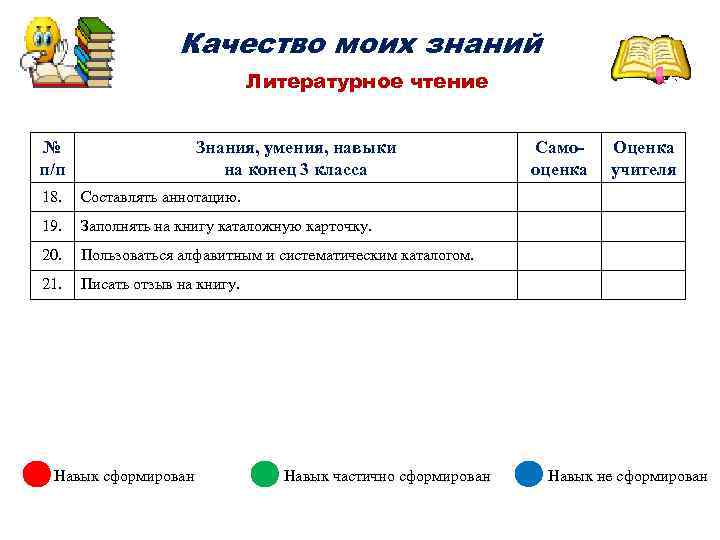 Качество моих знаний

Литературное чтение

| № п/п | Знания, умения, навыки на конец 3 класса | Само-оценка | Оценка учителя |
|---|---|---|---|
| 18. | Составлять аннотацию. | | |
| 19. | Заполнять на книгу каталожную карточку. | | |
| 20. | Пользоваться алфавитным и систематическим каталогом. | | |
| 21. | Писать отзыв на книгу. | | |

Навык сформирован

Навык частично сформирован

Навык не сформирован